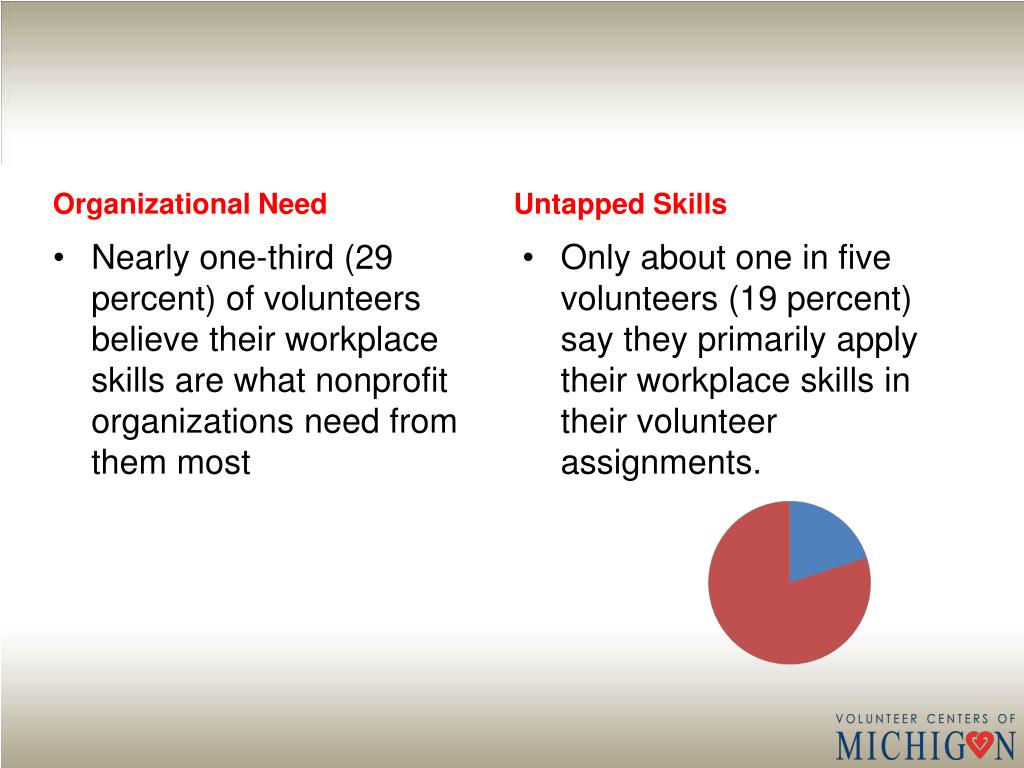 Organizational Need

• Nearly one-third (29 percent) of volunteers believe their workplace skills are what nonprofit organizations need from them most

Untapped Skills

• Only about one in five volunteers (19 percent) say they primarily apply their workplace skills in their volunteer assignments.

VOLUNTEER CENTERS OF
MICHIGAN